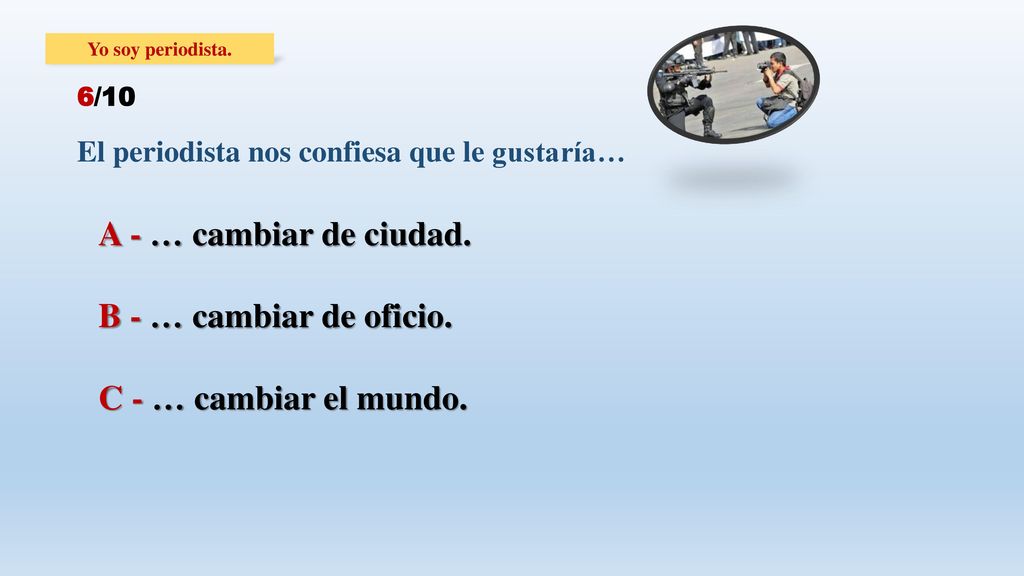 Yo soy periodista.

6/10

El periodista nos confiesa que le gustaría…

A - … cambiar de ciudad.

B - … cambiar de oficio.

C - … cambiar el mundo.